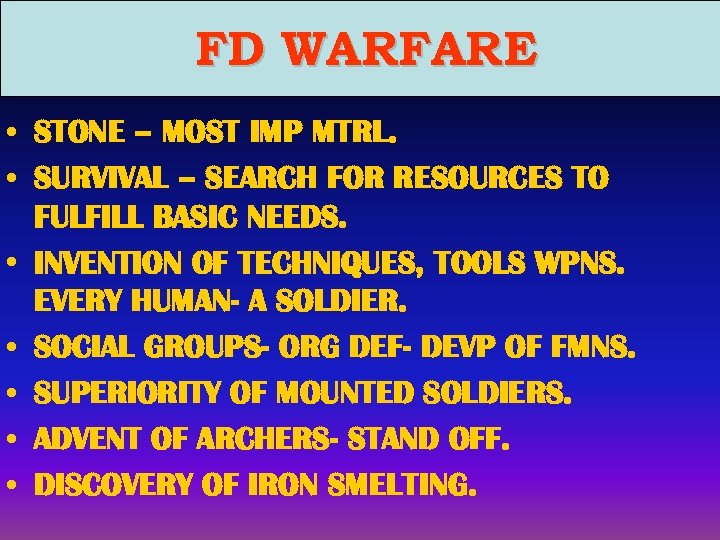 FD WARFARE

• STONE – MOST IMP MTRL.
• SURVIVAL – SEARCH FOR RESOURCES TO FULFILL BASIC NEEDS.
• INVENTION OF TECHNIQUES, TOOLS WPNS. EVERY HUMAN- A SOLDIER.
• SOCIAL GROUPS- ORG DEF- DEVP OF FMNS.
• SUPERIORITY OF MOUNTED SOLDIERS.
• ADVENT OF ARCHERS- STAND OFF.
• DISCOVERY OF IRON SMELTING.